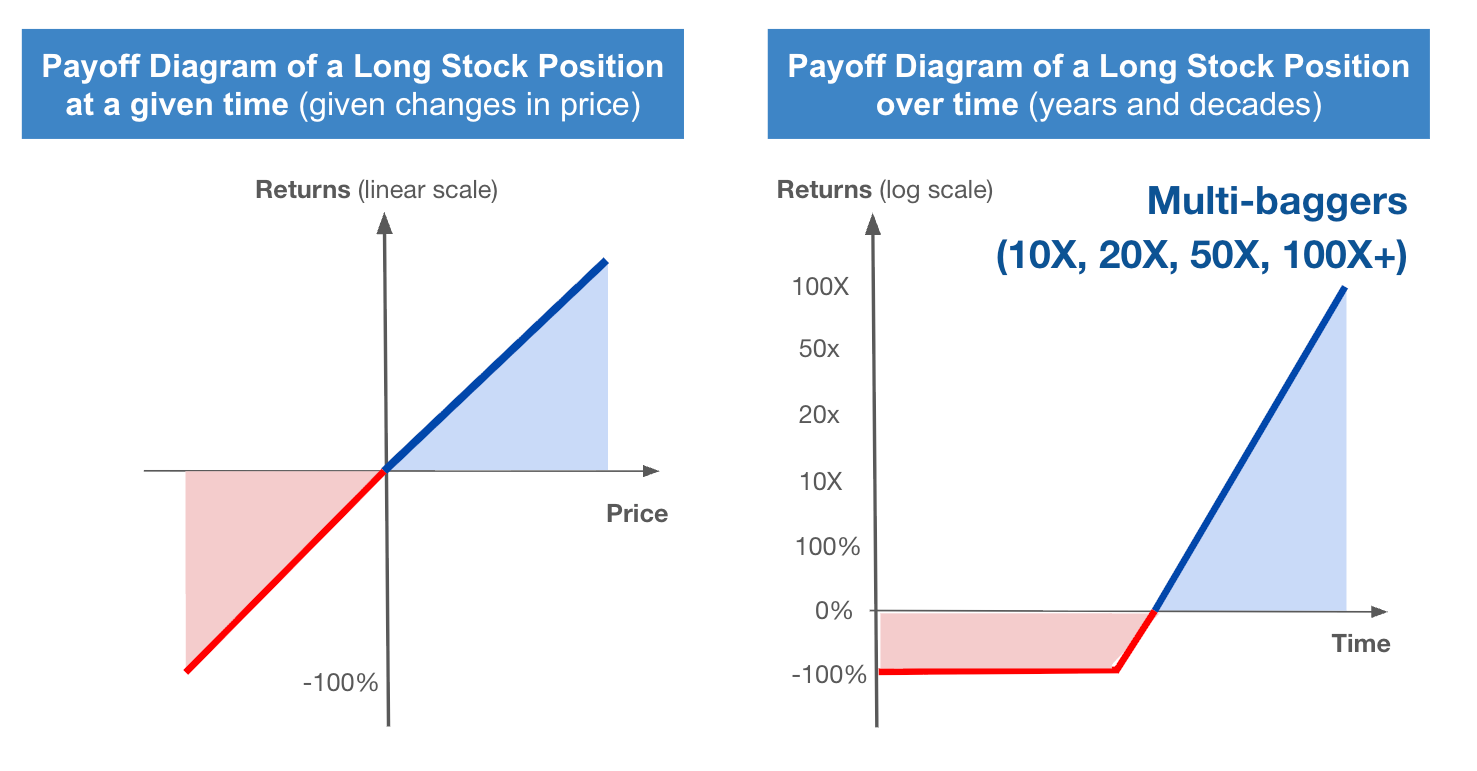 Payoff Diagram of a Long Stock Position at a given time (given changes in price)

Returns (linear scale)

Price

-100%

Payoff Diagram of a Long Stock Position over time (years and decades)

Returns (log scale)

Multi-baggers (10X, 20X, 50X, 100X+)

100X

50x

20x

10X

100%

0%

-100%

Time